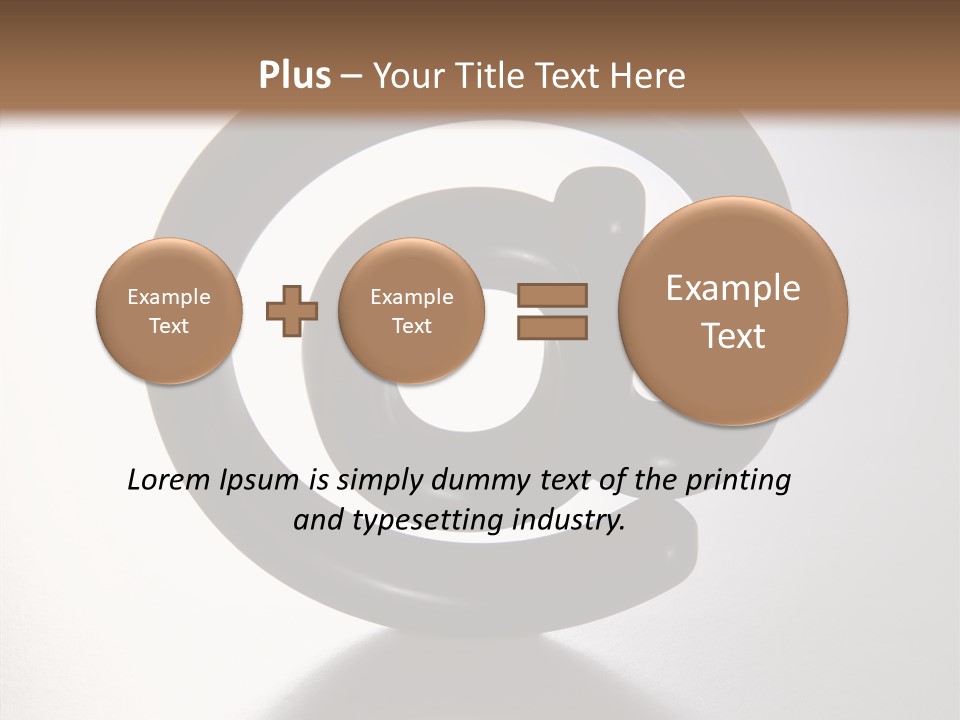 Plus – Your Title Text Here

Example Text

Example Text

Example Text

Lorem Ipsum is simply dummy text of the printing and typesetting industry.